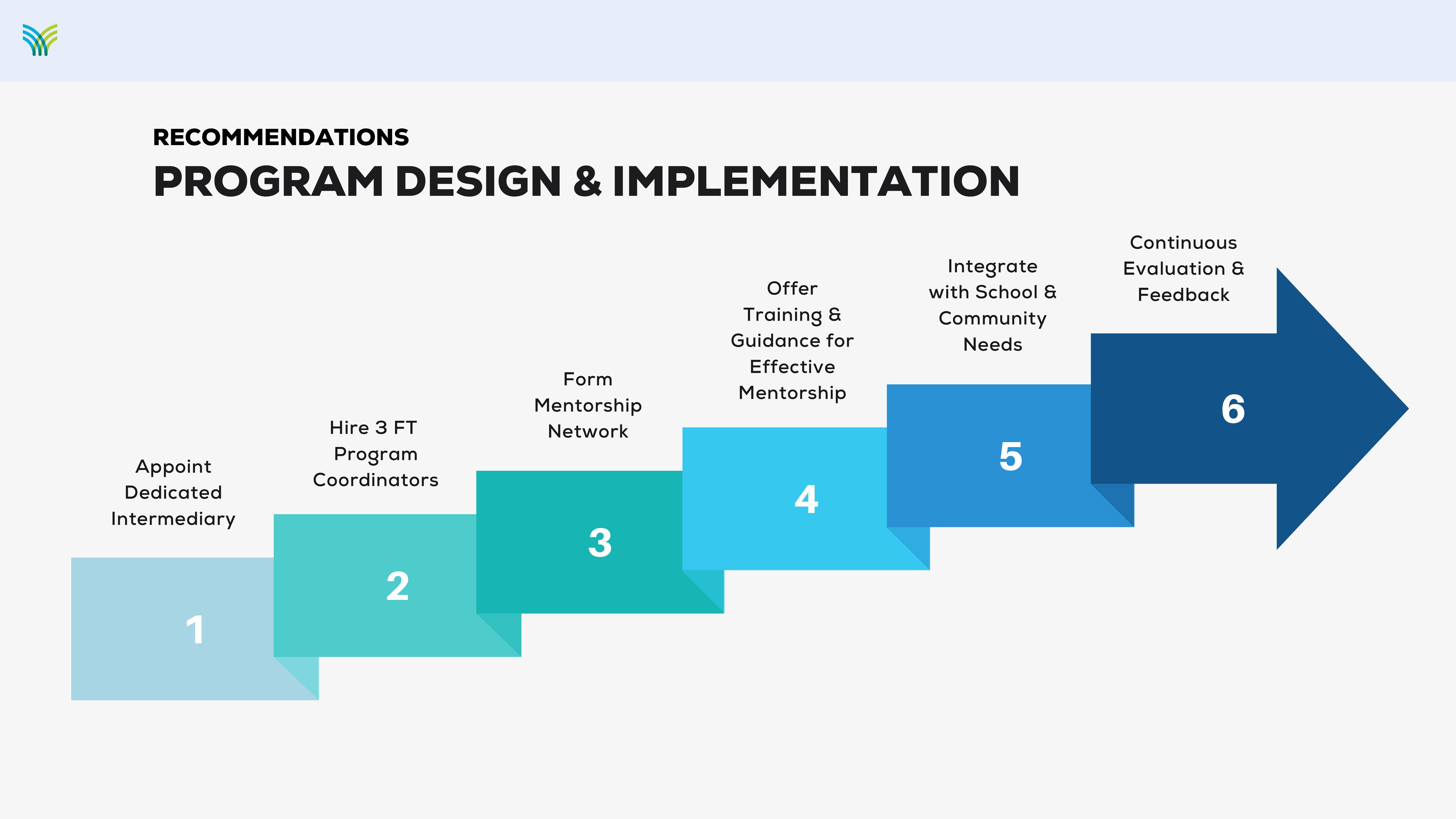 RECOMMENDATIONS
PROGRAM DESIGN & IMPLEMENTATION

Appoint Dedicated Intermediary

1

Hire 3 FT Program Coordinators

2

Form Mentorship Network

3

Offer Training & Guidance for Effective Mentorship

4

Integrate with School & Community Needs

5

Continuous Evaluation & Feedback

6